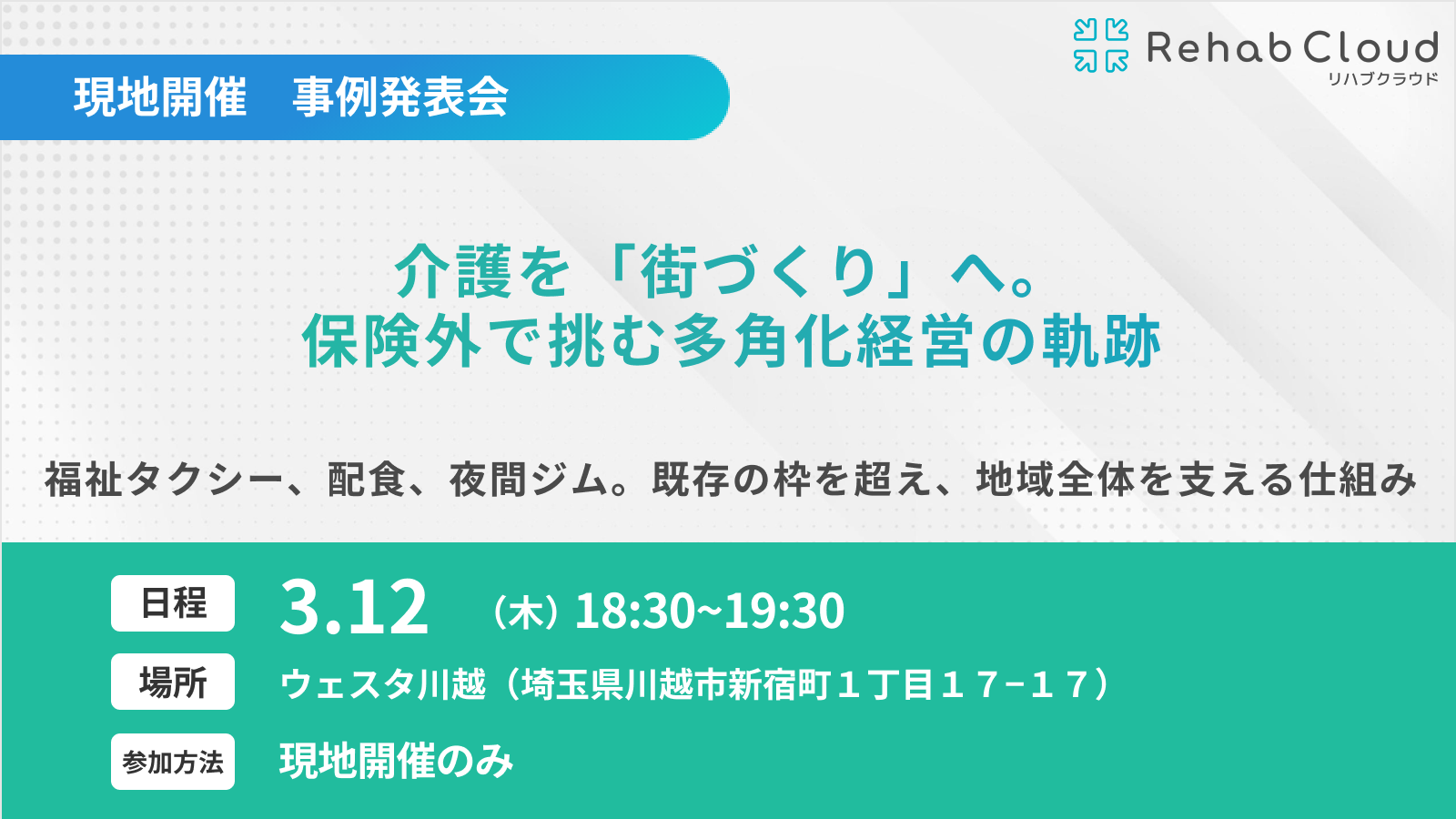 現地開催　事例発表会

Rehab Cloud
リハブクラウド

介護を「街づくり」へ。
保険外で挑む多角化経営の軌跡

福祉タクシー、配食、夜間ジム。既存の枠を超え、地域全体を支える仕組み

日程　3.12　（木）18:30~19:30

場所　ウェスタ川越（埼玉県川越市新宿町１丁目１７−１７）

参加方法　現地開催のみ